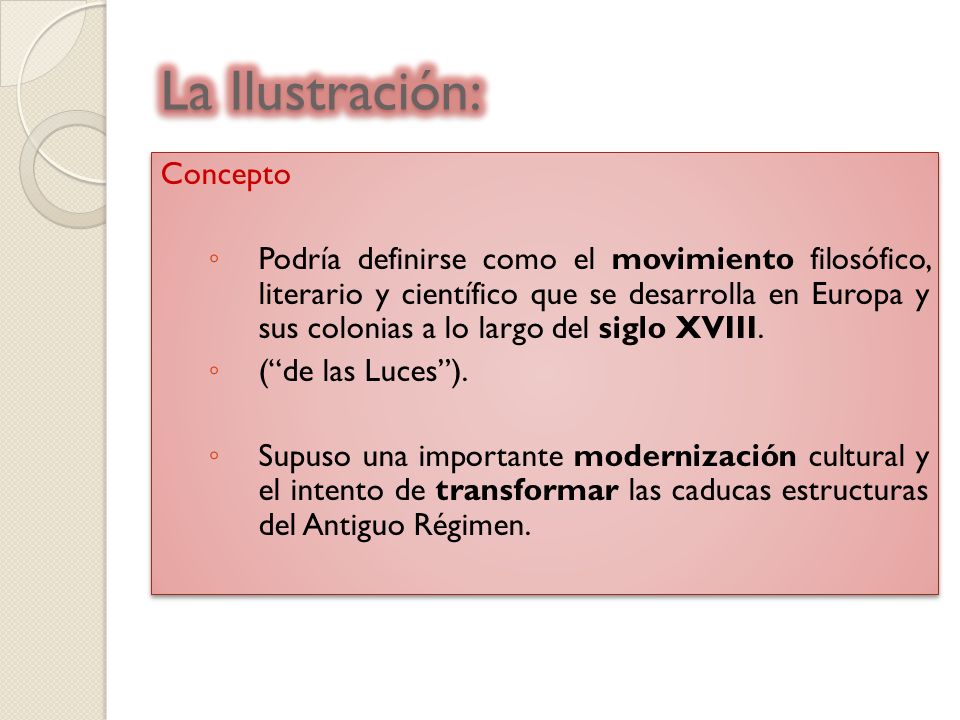 La Ilustración:

Concepto

◦ Podría definirse como el movimiento filosófico, literario y científico que se desarrolla en Europa y sus colonias a lo largo del siglo XVIII.
◦ (“de las Luces”).

◦ Supuso una importante modernización cultural y el intento de transformar las caducas estructuras del Antiguo Régimen.